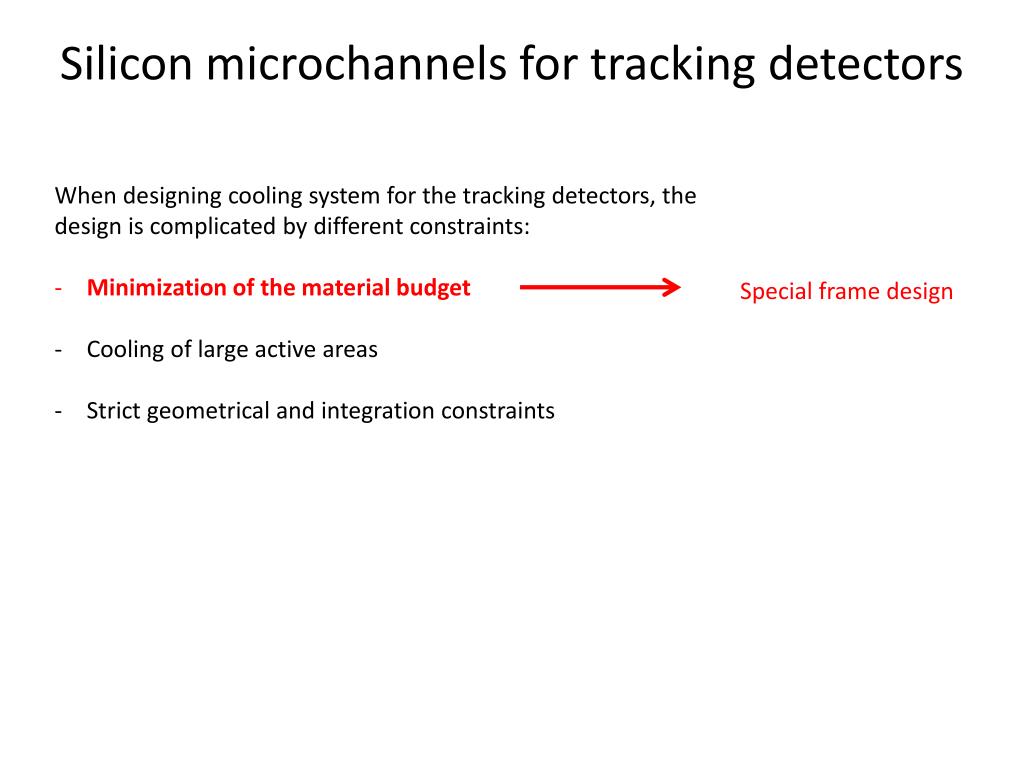 Silicon microchannels for tracking detectors

When designing cooling system for the tracking detectors, the design is complicated by different constraints:

- Minimization of the material budget

Special frame design

- Cooling of large active areas

- Strict geometrical and integration constraints